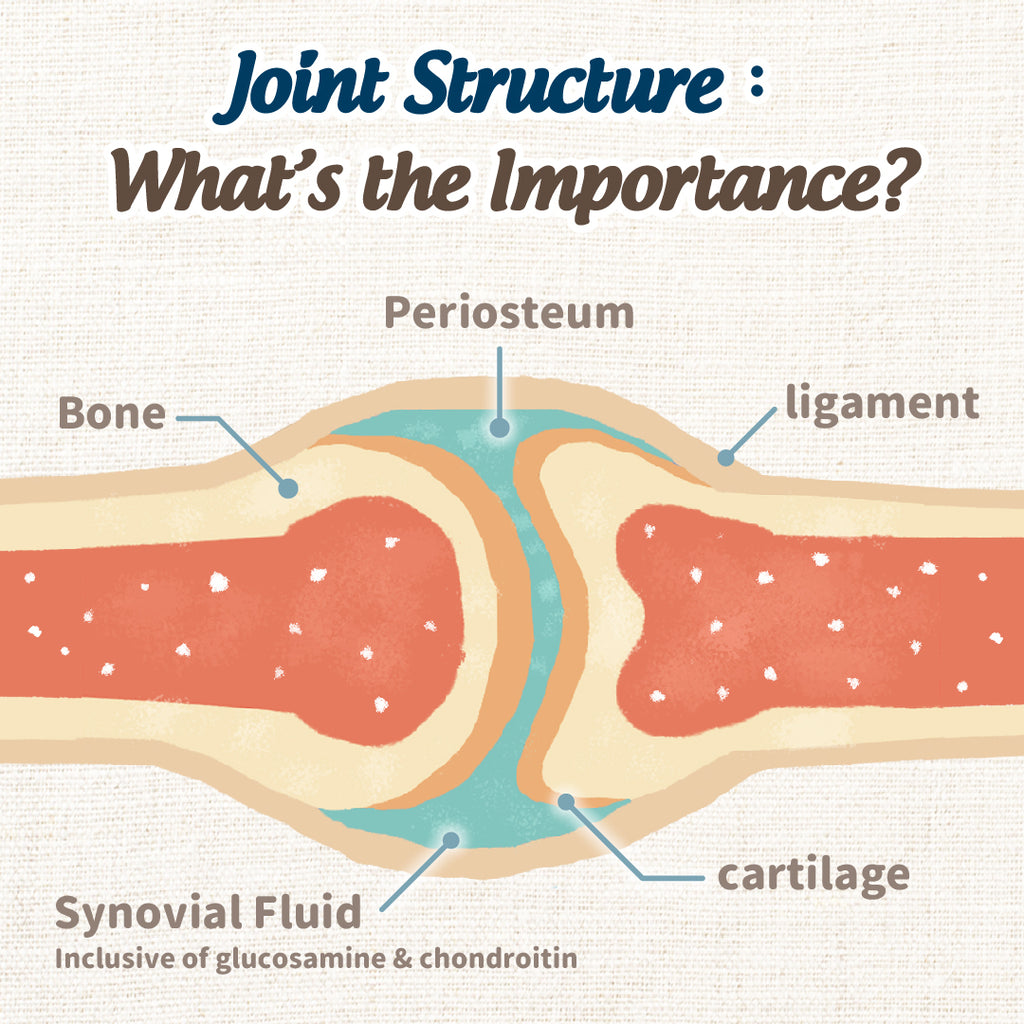 Joint Structure :
What's the Importance?

Periosteum

Bone

ligament

cartilage

Synovial Fluid
Inclusive of glucosamine & chondroitin